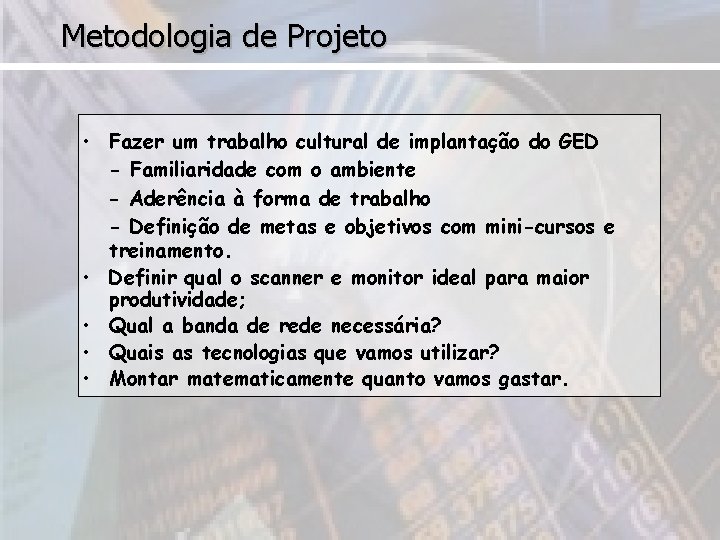 Metodologia de Projeto

• Fazer um trabalho cultural de implantação do GED
- Familiaridade com o ambiente
- Aderência à forma de trabalho
- Definição de metas e objetivos com mini-cursos e treinamento.
• Definir qual o scanner e monitor ideal para maior produtividade;
• Qual a banda de rede necessária?
• Quais as tecnologias que vamos utilizar?
• Montar matematicamente quanto vamos gastar.